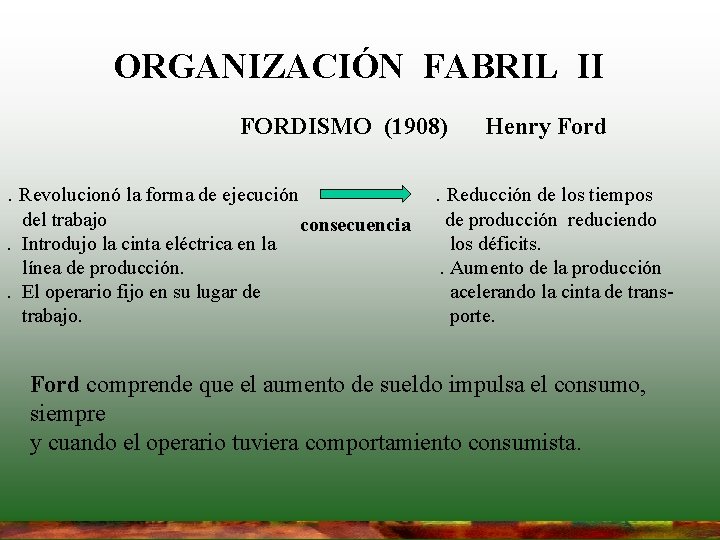 ORGANIZACIÓN FABRIL II

FORDISMO (1908) Henry Ford

. Revolucionó la forma de ejecución del trabajo
. Introdujo la cinta eléctrica en la línea de producción.
. El operario fijo en su lugar de trabajo.

consecuencia

. Reducción de los tiempos de producción reduciendo los déficits.
. Aumento de la producción acelerando la cinta de transporte.

Ford comprende que el aumento de sueldo impulsa el consumo, siempre
y cuando el operario tuviera comportamiento consumista.